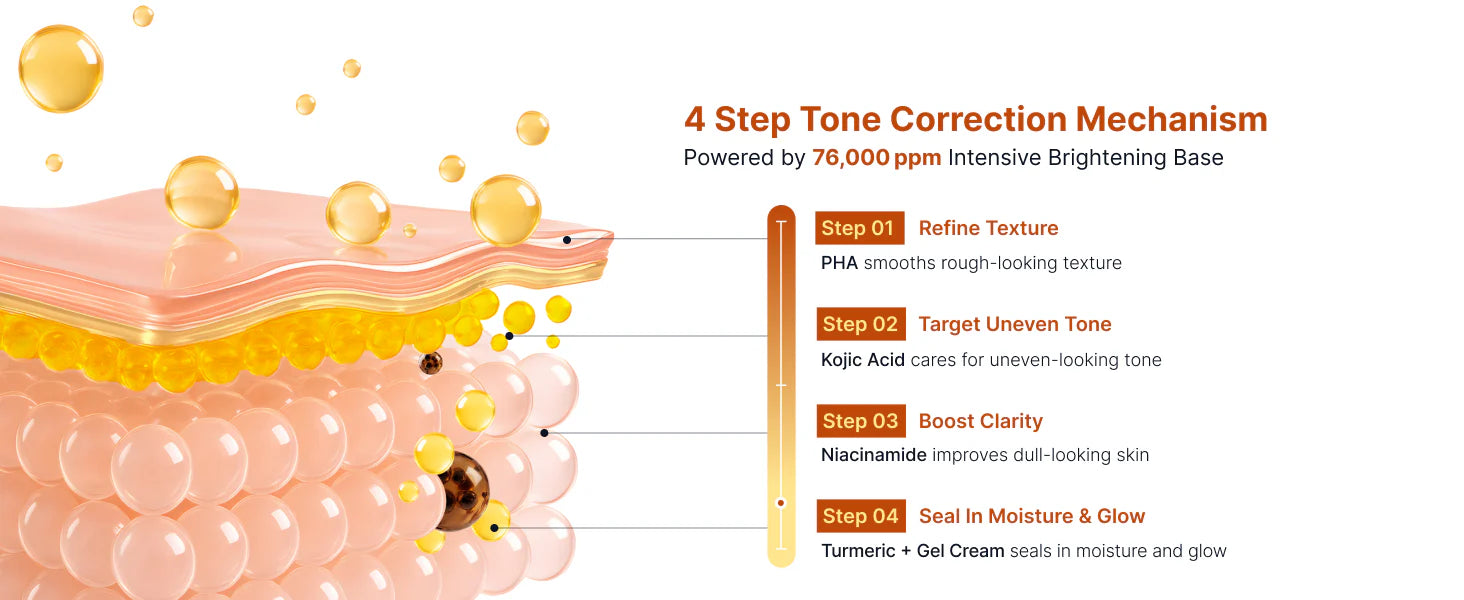 4 Step Tone Correction Mechanism

Powered by 76,000 ppm Intensive Brightening Base

Step 01 Refine Texture

PHA smooths rough-looking texture

Step 02 Target Uneven Tone

Kojic Acid cares for uneven-looking tone

Step 03 Boost Clarity

Niacinamide improves dull-looking skin

Step 04 Seal In Moisture & Glow

Turmeric + Gel Cream seals in moisture and glow